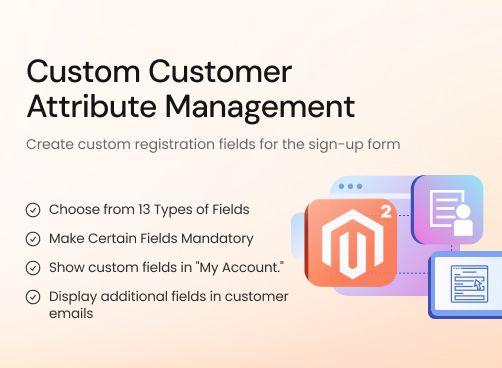 Custom Customer Attribute Management

Create custom registration fields for the sign-up form

Choose from 13 Types of Fields

Make Certain Fields Mandatory

Show custom fields in "My Account."

Display additional fields in customer emails

2